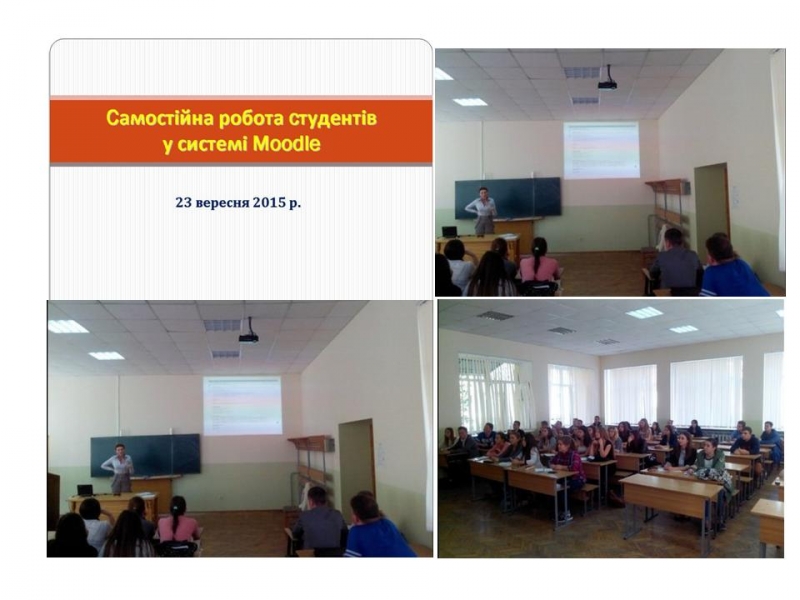 Самостійна робота студентів у системі Moodle

23 вересня 2015 р.